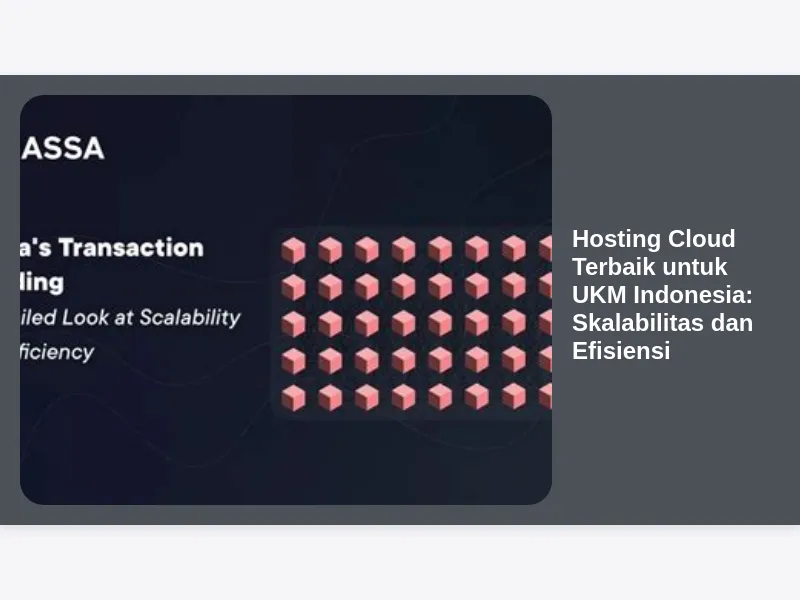 ASSA

a's Transaction
ling
iled Look at Scalability
ficiency

Hosting Cloud Terbaik untuk UKM Indonesia: Skalabilitas dan Efisiensi